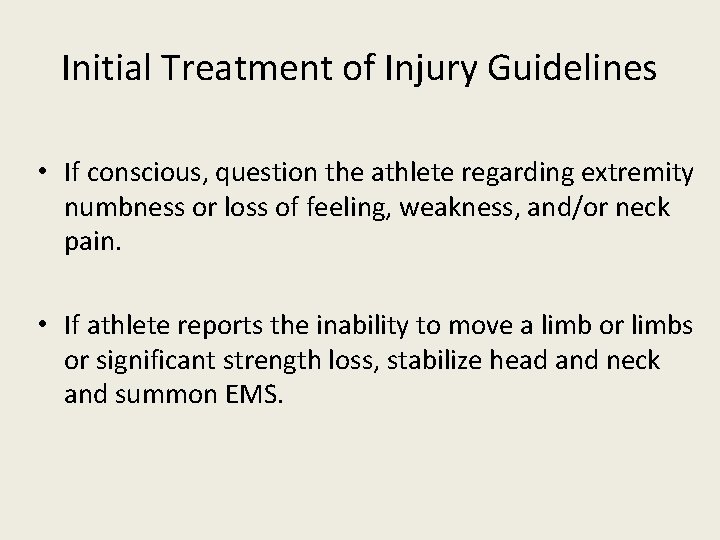 Initial Treatment of Injury Guidelines

• If conscious, question the athlete regarding extremity numbness or loss of feeling, weakness, and/or neck pain.

• If athlete reports the inability to move a limb or limbs or significant strength loss, stabilize head and neck and summon EMS.